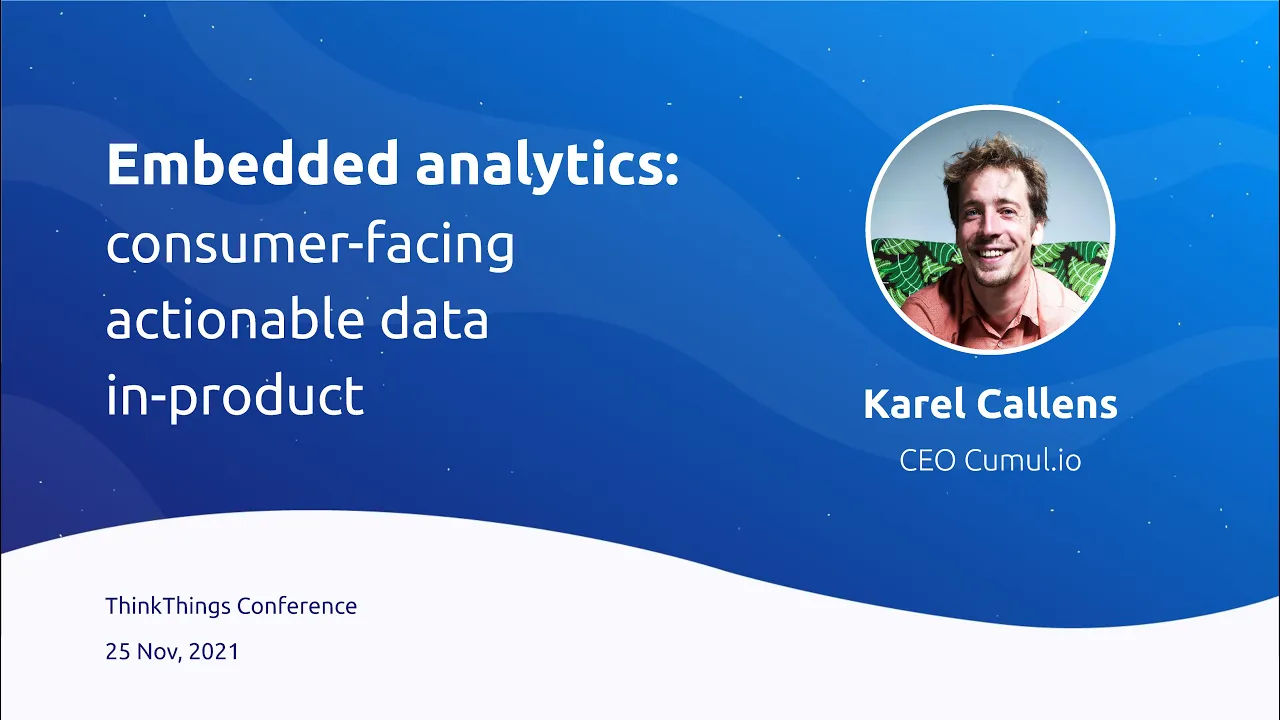 Embedded analytics:
consumer-facing
actionable data
in-product

Karel Callens
CEO Cumul.io

ThinkThings Conference
25 Nov, 2021